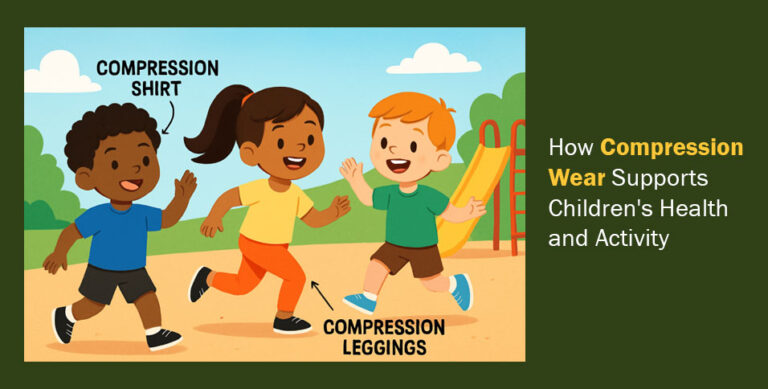 COMPRESSION SHIRT

COMPRESSION LEGGINGS

How Compression Wear Supports Children's Health and Activity